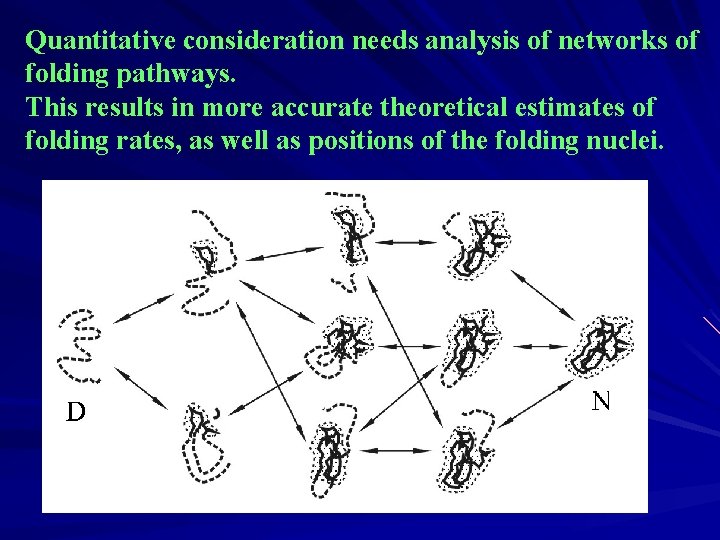 Quantitative consideration needs analysis of networks of folding pathways.
This results in more accurate theoretical estimates of folding rates, as well as positions of the folding nuclei.

D

N